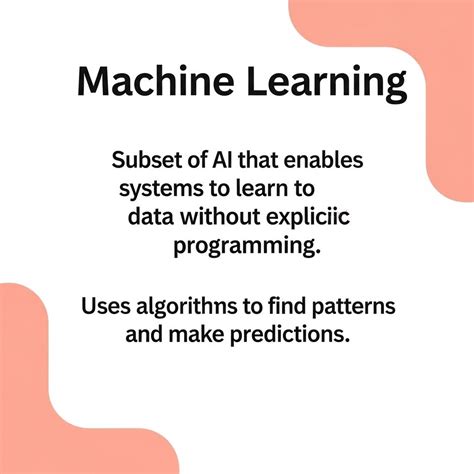 Machine Learning

Subset of AI that enables systems to learn to data without expliciic programming.

Uses algorithms to find patterns and make predictions.